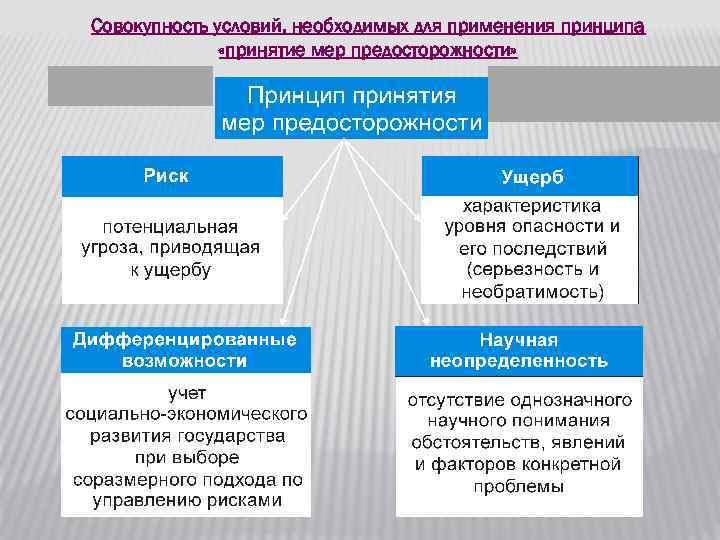 Совокупность условий, необходимых для применения принципа «принятие мер предосторожности»

Принцип принятия мер предосторожности

Риск

потенциальная угроза, приводящая к ущербу

Ущерб

характеристика уровня опасности и его последствий (серьезность и необратимость)

Дифференцированные возможности

учет социально-экономического развития государства при выборе соразмерного подхода по управлению рисками

Научная неопределенность

отсутствие однозначного научного понимания обстоятельств, явлений и факторов конкретной проблемы